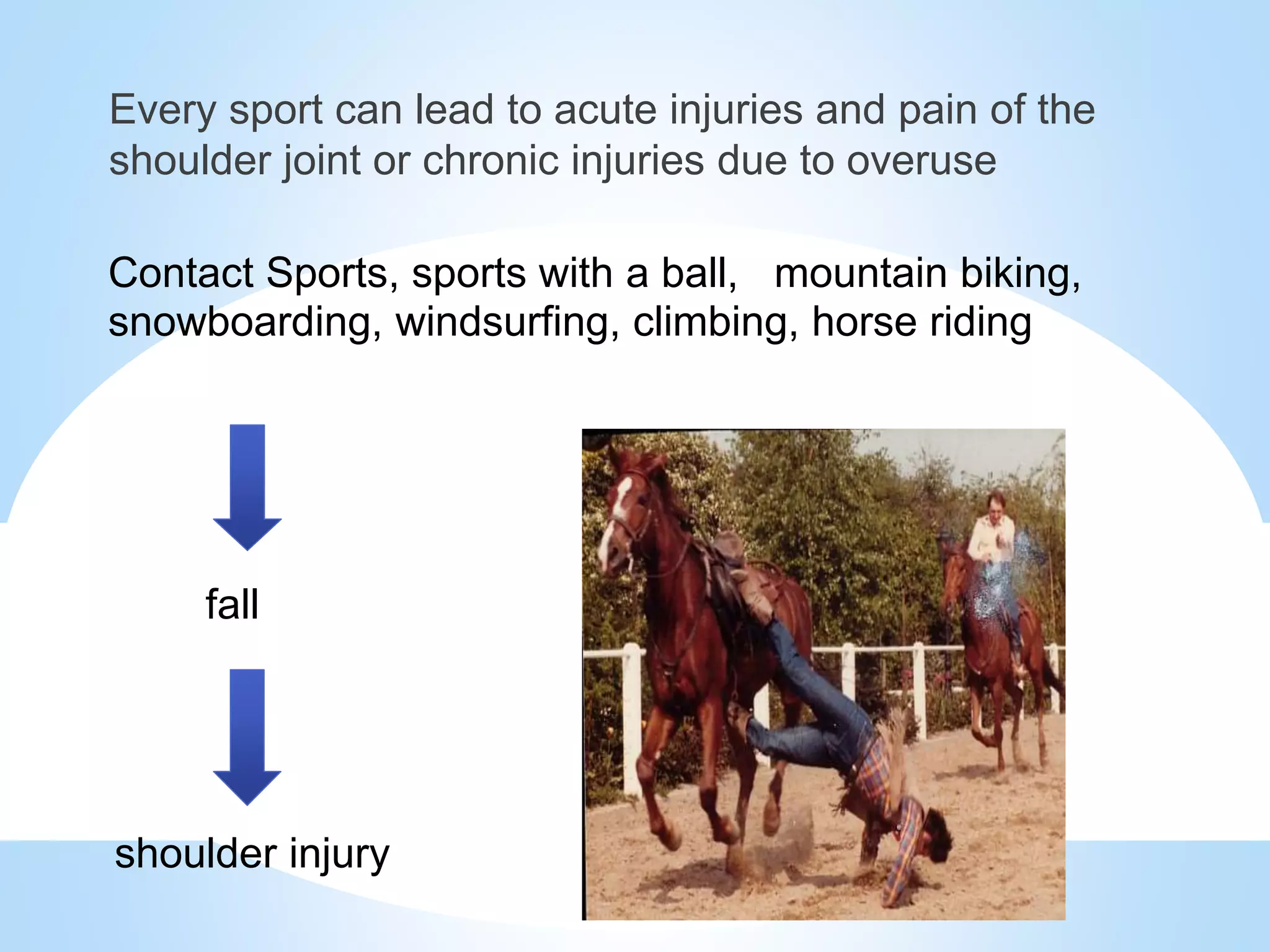 Every sport can lead to acute injuries and pain of the shoulder joint or chronic injuries due to overuse

Contact Sports, sports with a ball,   mountain biking, snowboarding, windsurfing, climbing, horse riding

fall

shoulder injury